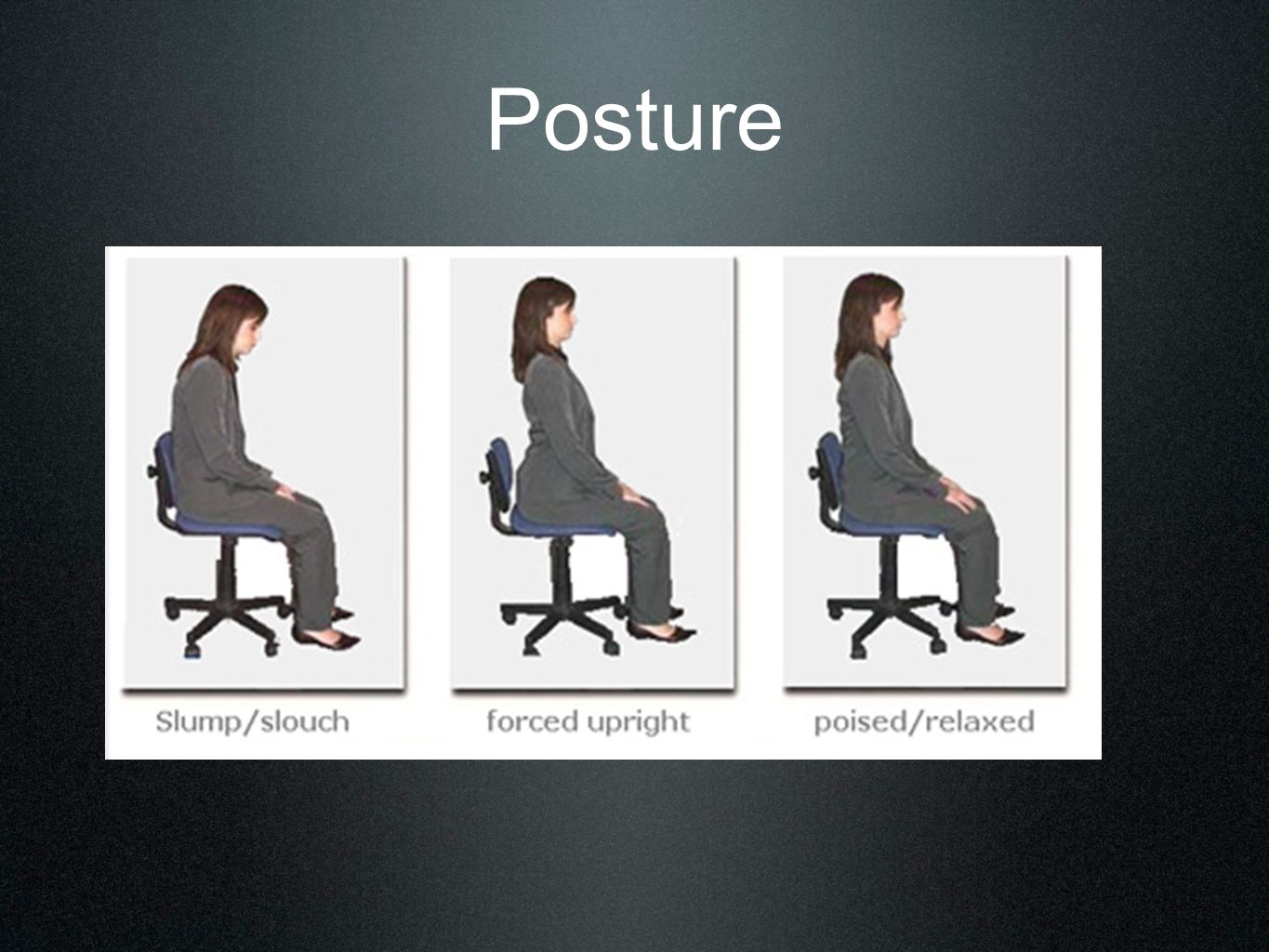 Posture

Slump/slouch

forced upright

poised/relaxed